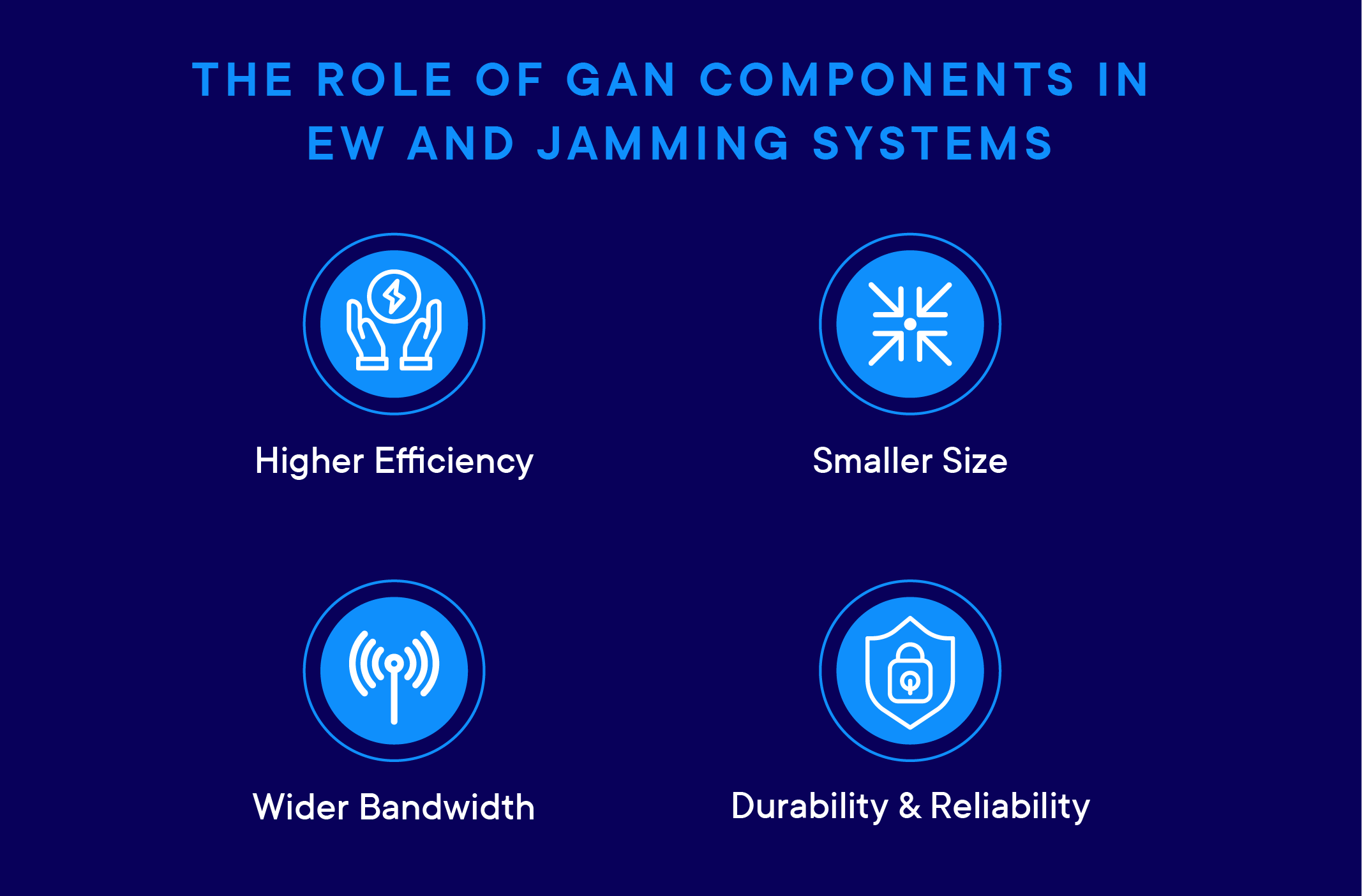 THE ROLE OF GAN COMPONENTS IN EW AND JAMMING SYSTEMS

Higher Efficiency

Smaller Size

Wider Bandwidth

Durability & Reliability